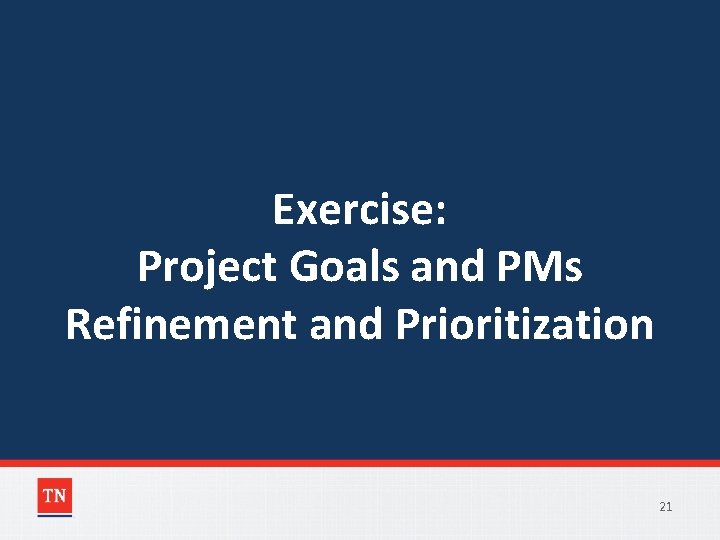 Exercise:
Project Goals and PMs
Refinement and Prioritization

TN

21